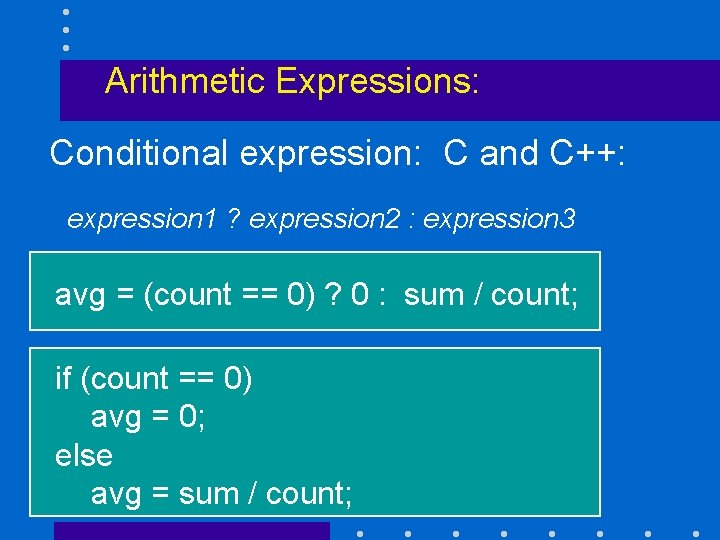 Arithmetic Expressions:

Conditional expression: C and C++:

expression1 ? expression2 : expression3

avg = (count == 0) ? 0 : sum / count;

if (count == 0)
avg = 0;
else
avg = sum / count;